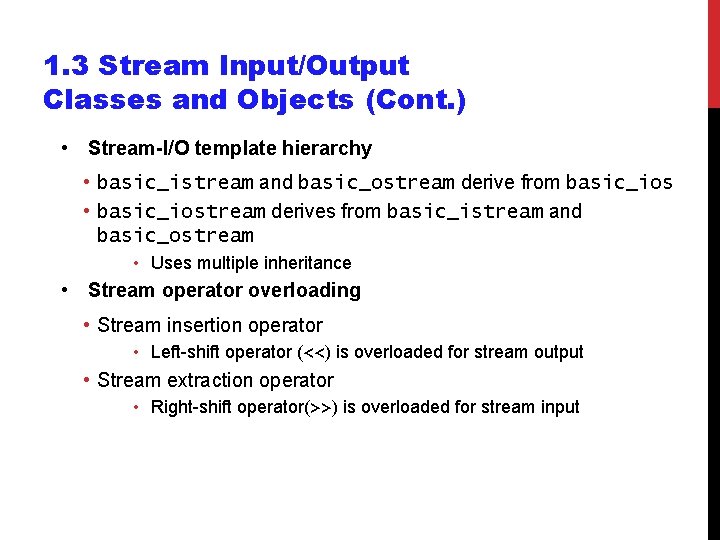 1.3 Stream Input/Output Classes and Objects (Cont.)

• Stream-I/O template hierarchy

• basic_istream and basic_ostream derive from basic_ios

• basic_iostream derives from basic_istream and basic_ostream

• Uses multiple inheritance

• Stream operator overloading

• Stream insertion operator

• Left-shift operator (<<) is overloaded for stream output

• Stream extraction operator

• Right-shift operator(>>) is overloaded for stream input